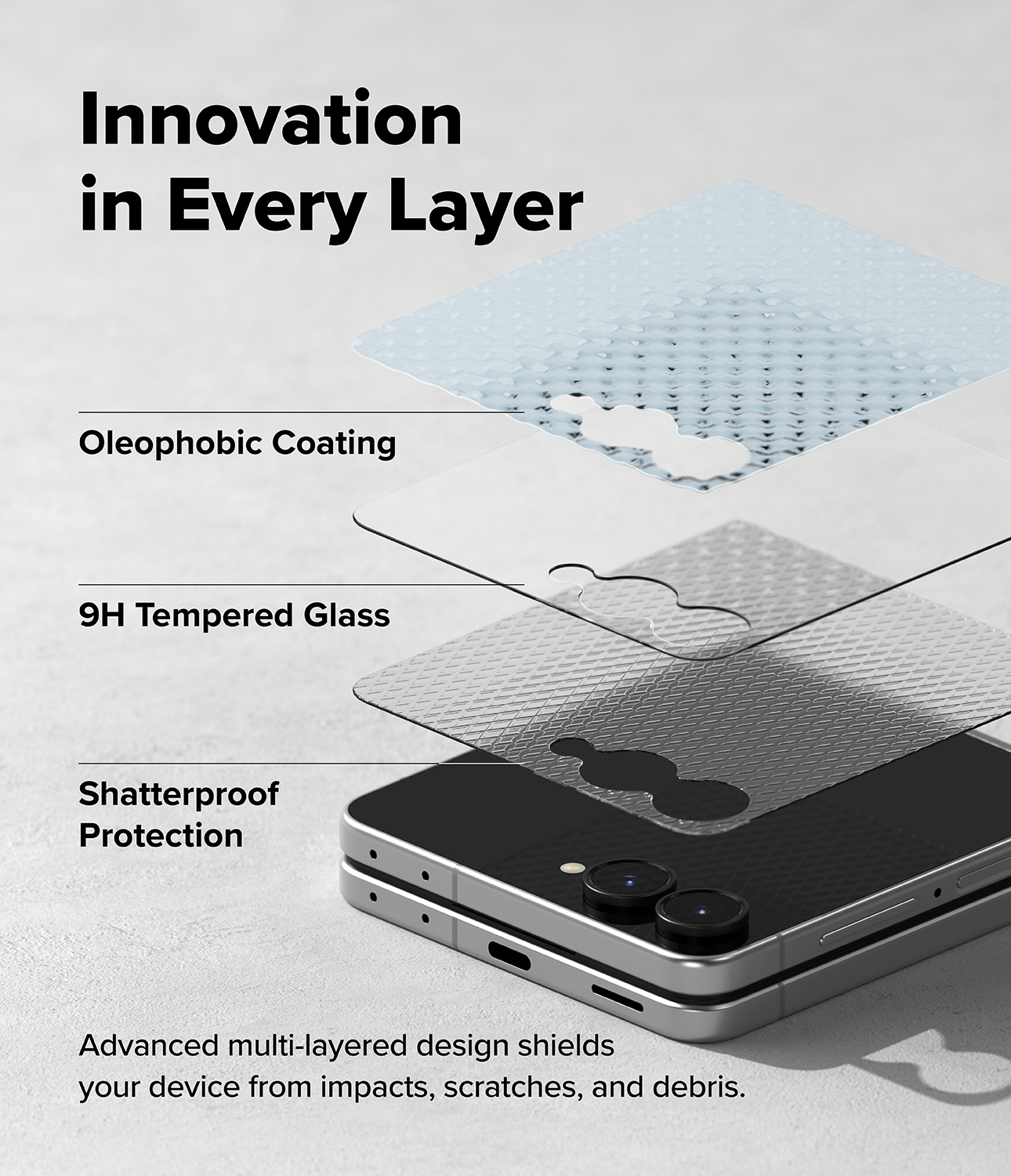 Innovation in Every Layer

Oleophobic Coating

9H Tempered Glass

Shatterproof Protection

Advanced multi-layered design shields your device from impacts, scratches, and debris.